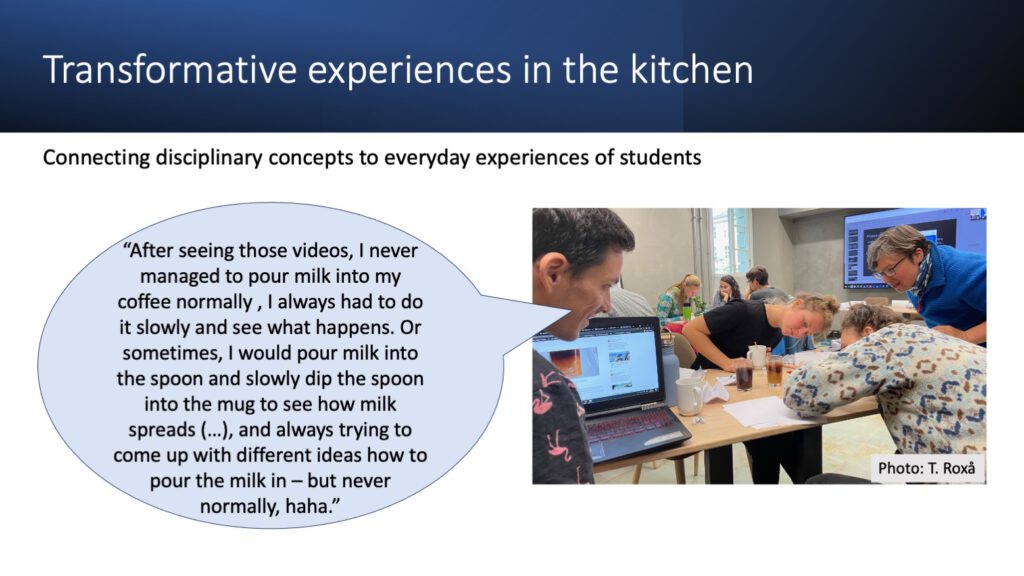 Transformative experiences in the kitchen

Connecting disciplinary concepts to everyday experiences of students

“After seeing those videos, I never managed to pour milk into my coffee normally , I always had to do it slowly and see what happens. Or sometimes, I would pour milk into the spoon and slowly dip the spoon into the mug to see how milk spreads (…), and always trying to come up with different ideas how to pour the milk in – but never normally, haha.”

Photo: T. Roxå